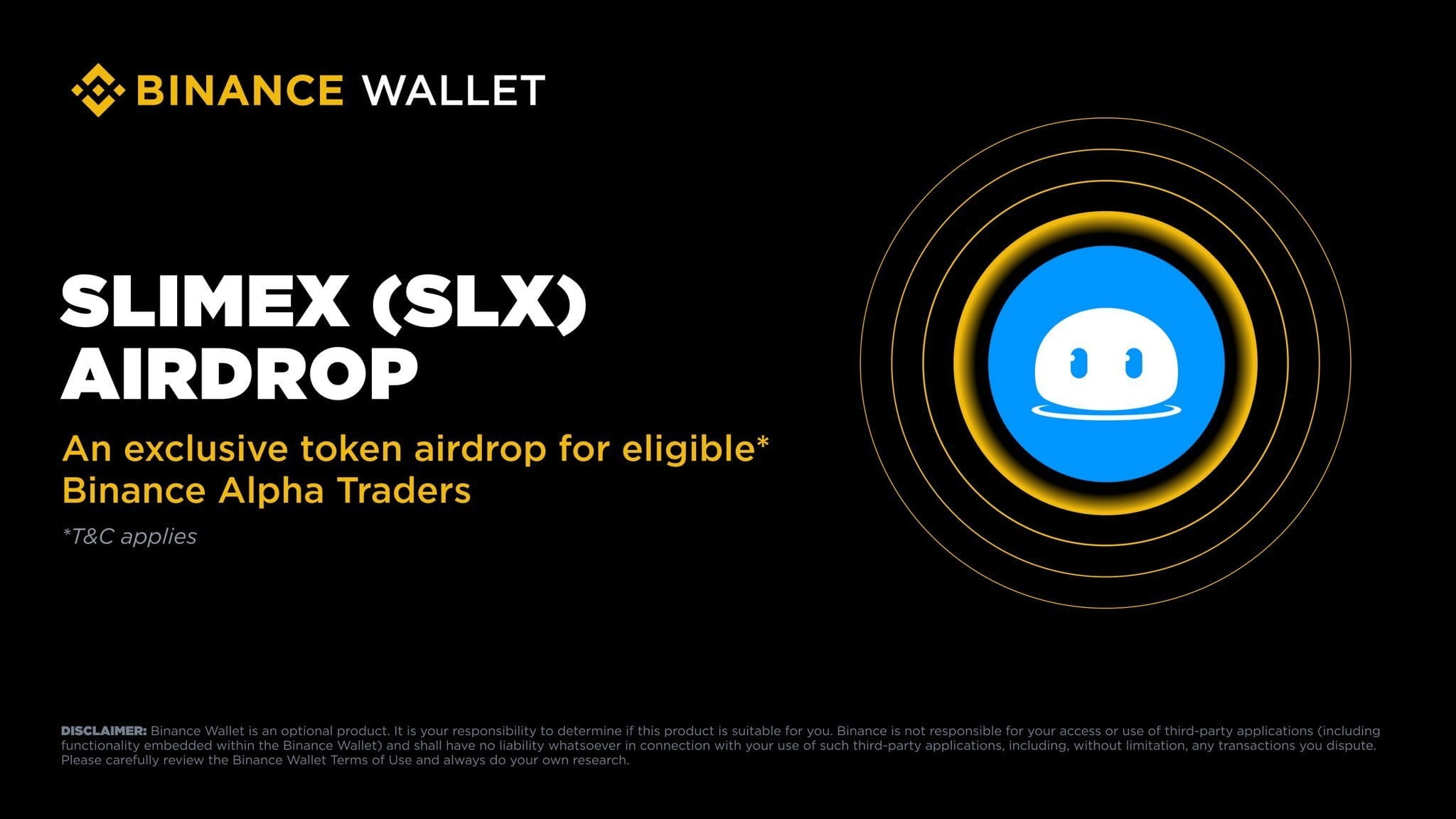 BINANCE WALLET

SLIMEX (SLX) AIRDROP

An exclusive token airdrop for eligible* Binance Alpha Traders

*T&C applies

DISCLAIMER: Binance Wallet is an optional product. It is your responsibility to determine if this product is suitable for you. Binance is not responsible for your access or use of third-party applications (including functionality embedded within the Binance Wallet) and shall have no liability whatsoever in connection with your use of such third-party applications, including, without limitation, any transactions you dispute. Please carefully review the Binance Wallet Terms of Use and always do your own research.